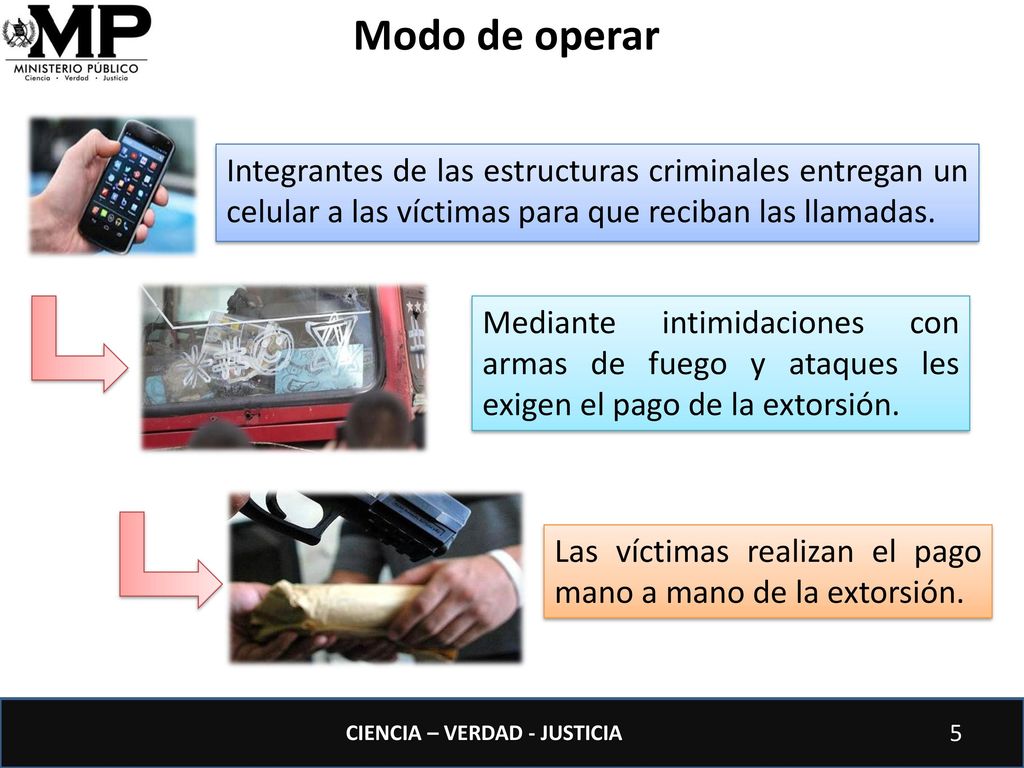 MP
MINISTERIO PÚBLICO
Ciencia • Verdad • Justicia

Modo de operar

Integrantes de las estructuras criminales entregan un celular a las víctimas para que reciban las llamadas.

Mediante intimidaciones con armas de fuego y ataques les exigen el pago de la extorsión.

Las víctimas realizan el pago mano a mano de la extorsión.

CIENCIA – VERDAD - JUSTICIA

5